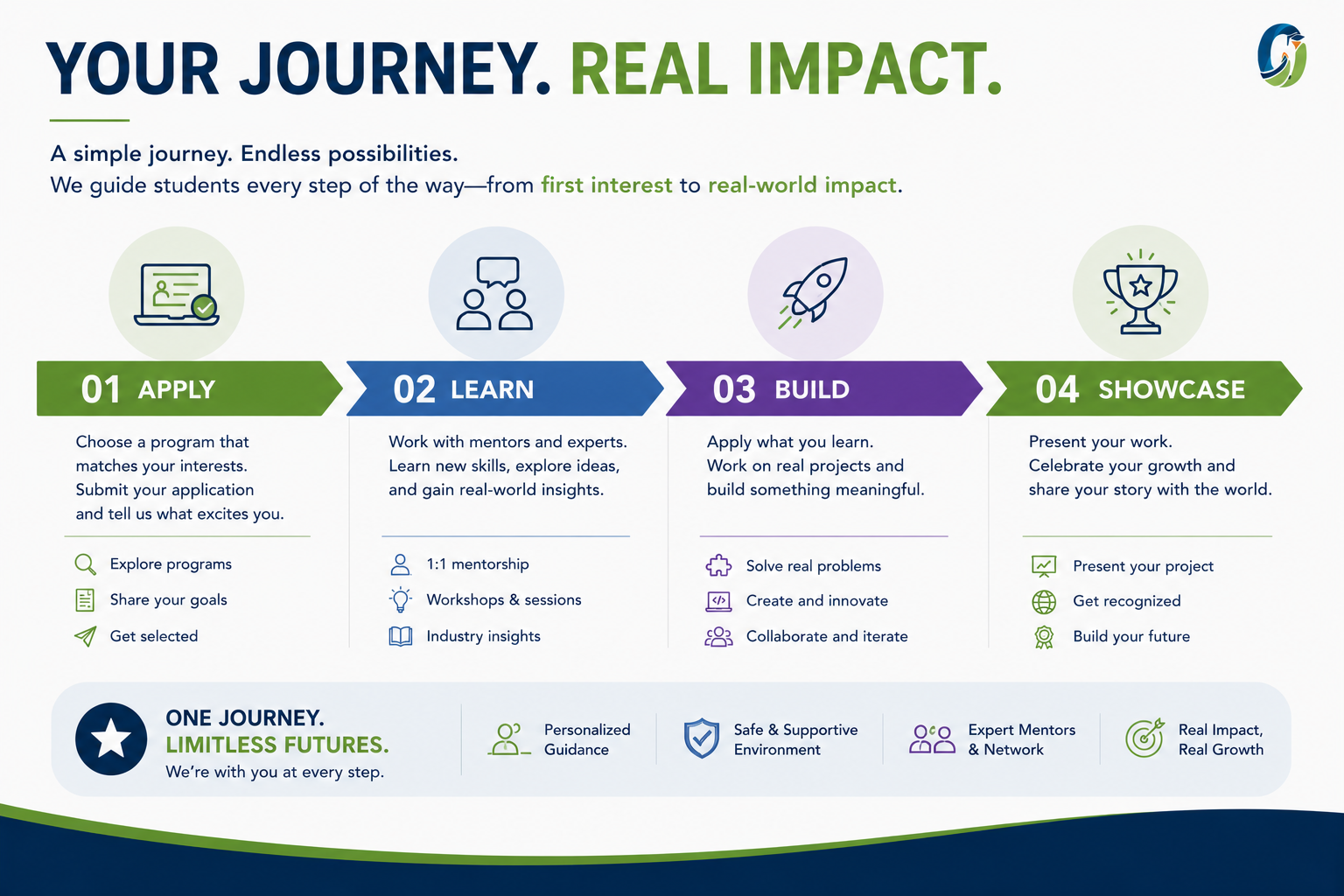 YOUR JOURNEY. REAL IMPACT.

A simple journey. Endless possibilities.
We guide students every step of the way—from first interest to real-world impact.

01 APPLY

Choose a program that matches your interests. Submit your application and tell us what excites you.

Explore programs
Share your goals
Get selected

02 LEARN

Work with mentors and experts. Learn new skills, explore ideas, and gain real-world insights.

1:1 mentorship
Workshops & sessions
Industry insights

03 BUILD

Apply what you learn. Work on real projects and build something meaningful.

Solve real problems
Create and innovate
Collaborate and iterate

04 SHOWCASE

Present your work. Celebrate your growth and share your story with the world.

Present your project
Get recognized
Build your future

ONE JOURNEY.
LIMITLESS FUTURES.
We're with you at every step.

Personalized Guidance

Safe & Supportive Environment

Expert Mentors & Network

Real Impact, Real Growth